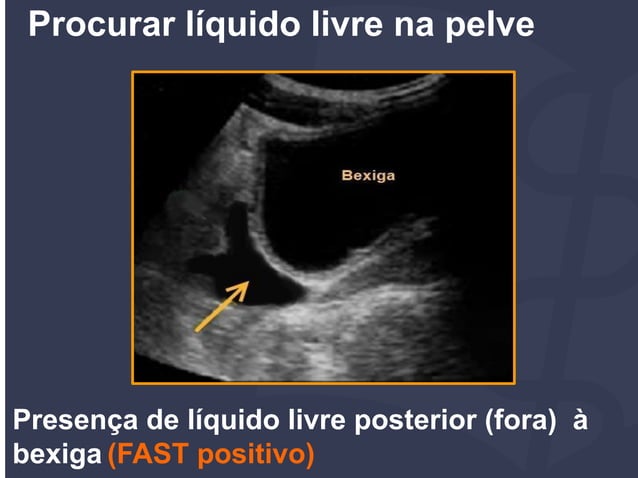 Procurar líquido livre na pelve

Bexiga

Presença de líquido livre posterior (fora) à bexiga (FAST positivo)